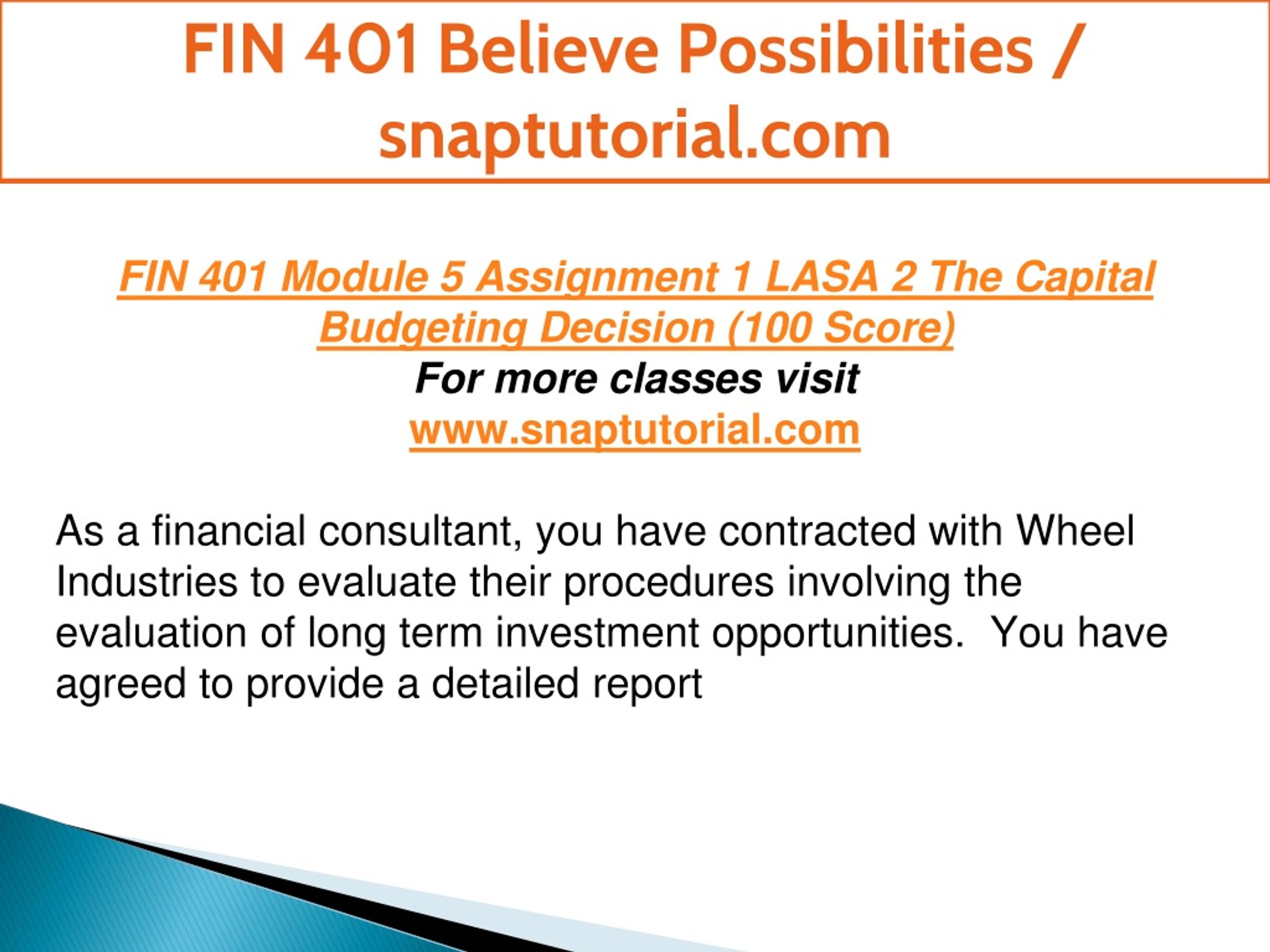 FIN 401 Believe Possibilities / snaptutorial.com

FIN 401 Module 5 Assignment 1 LASA 2 The Capital Budgeting Decision (100 Score)
For more classes visit
www.snaptutorial.com

As a financial consultant, you have contracted with Wheel Industries to evaluate their procedures involving the evaluation of long term investment opportunities.  You have agreed to provide a detailed report